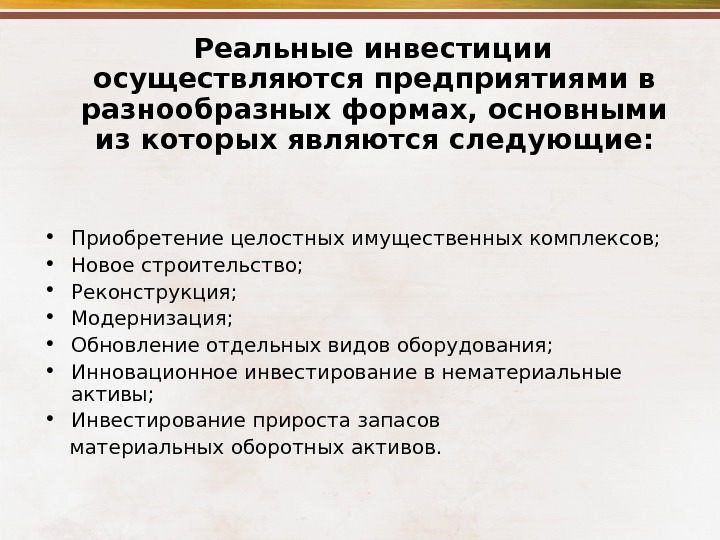 Реальные инвестиции осуществляются предприятиями в разнообразных формах, основными из которых являются следующие:

• Приобретение целостных имущественных комплексов;
• Новое строительство;
• Реконструкция;
• Модернизация;
• Обновление отдельных видов оборудования;
• Инновационное инвестирование в нематериальные активы;
• Инвестирование прироста запасов материальных оборотных активов.